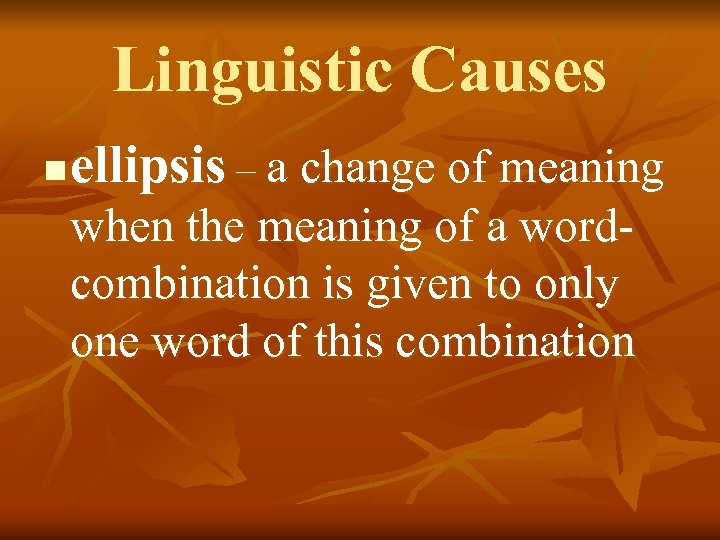 Linguistic Causes

ellipsis – a change of meaning when the meaning of a word-combination is given to only one word of this combination